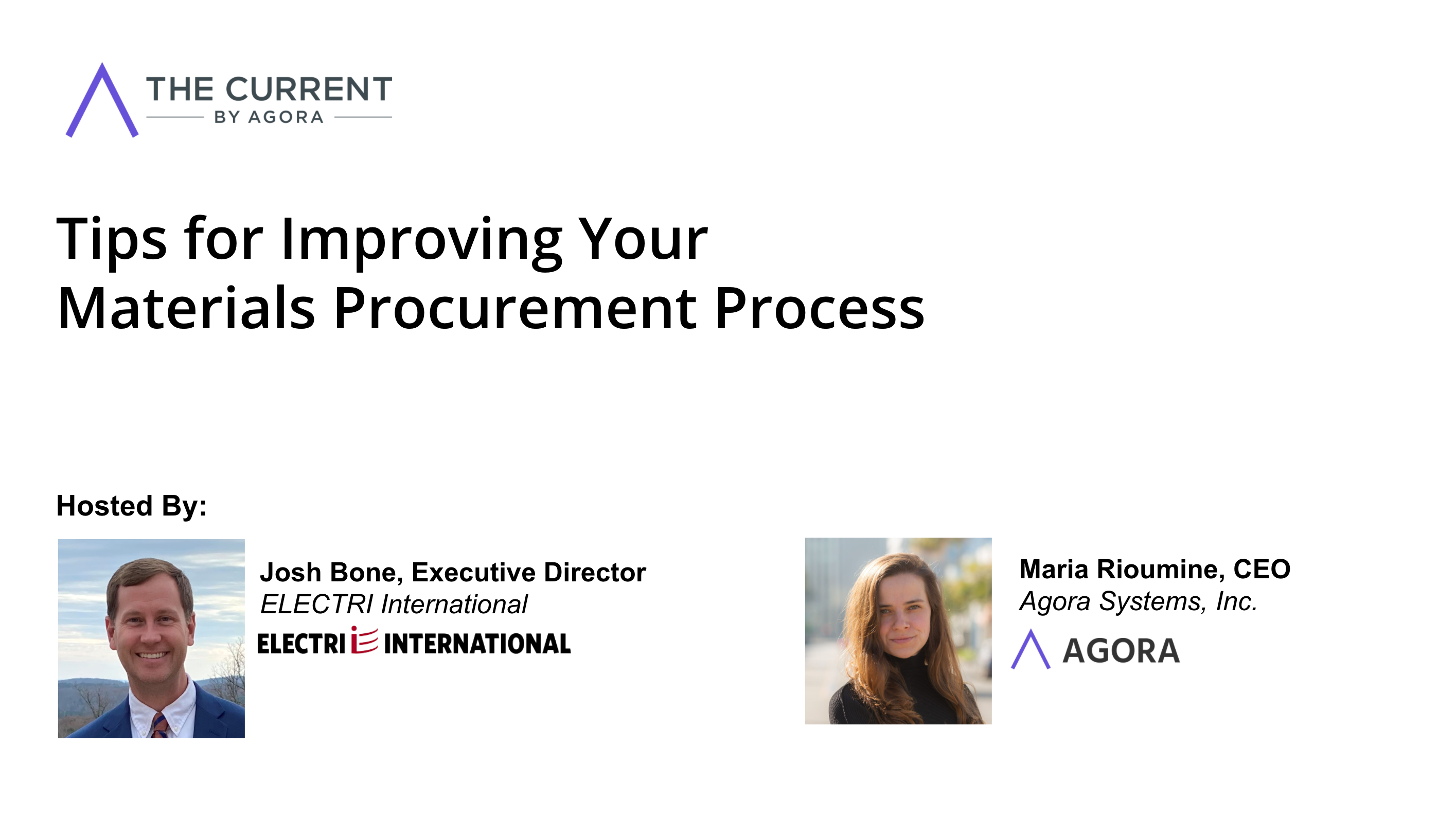 THE CURRENT
BY AGORA

Tips for Improving Your
Materials Procurement Process

Hosted By:

Josh Bone, Executive Director
ELECTRI International
ELECTRI INTERNATIONAL

Maria Rioumine, CEO
Agora Systems, Inc.
AGORA